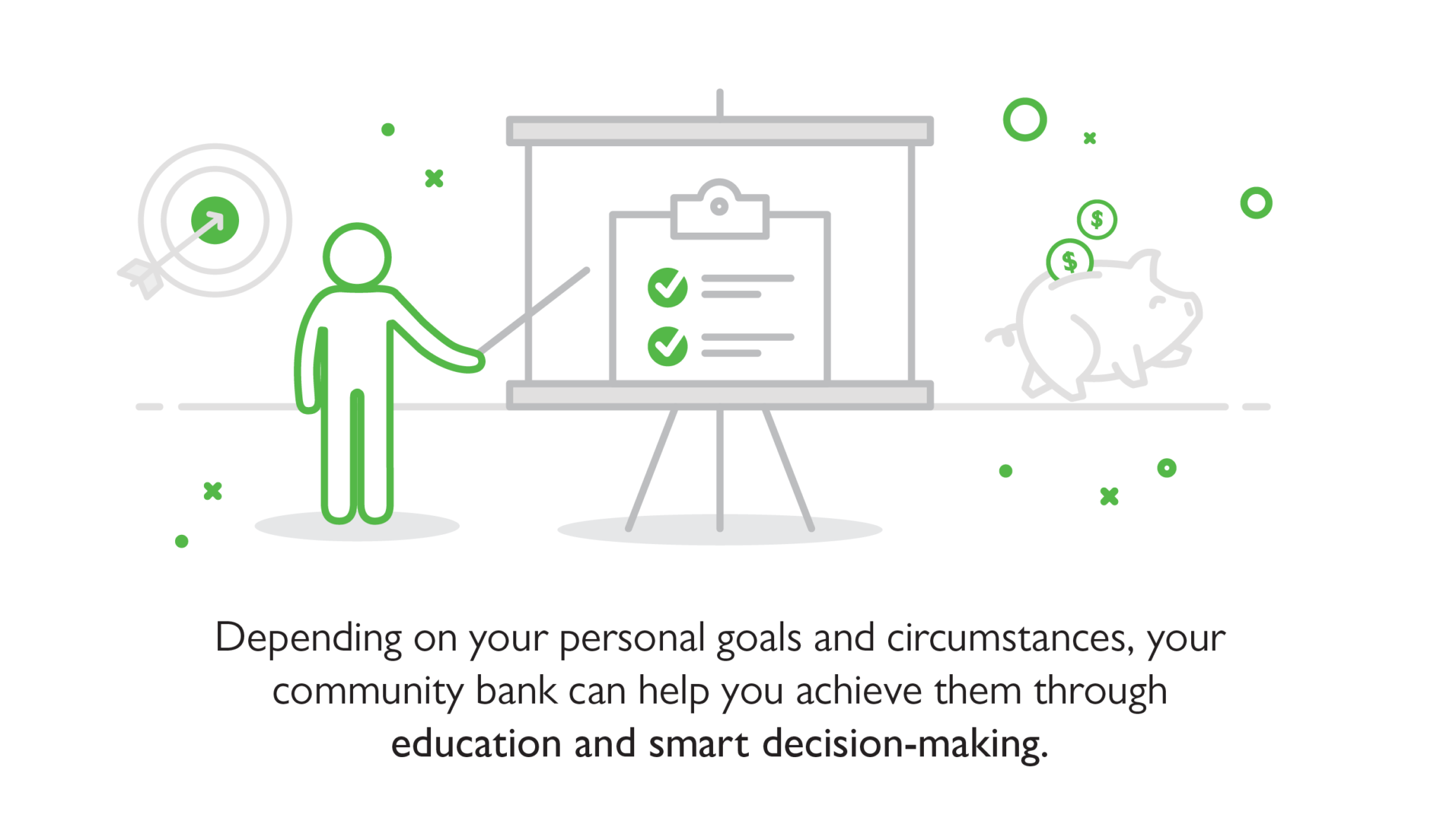 $ $

Depending on your personal goals and circumstances, your community bank can help you achieve them through education and smart decision-making.